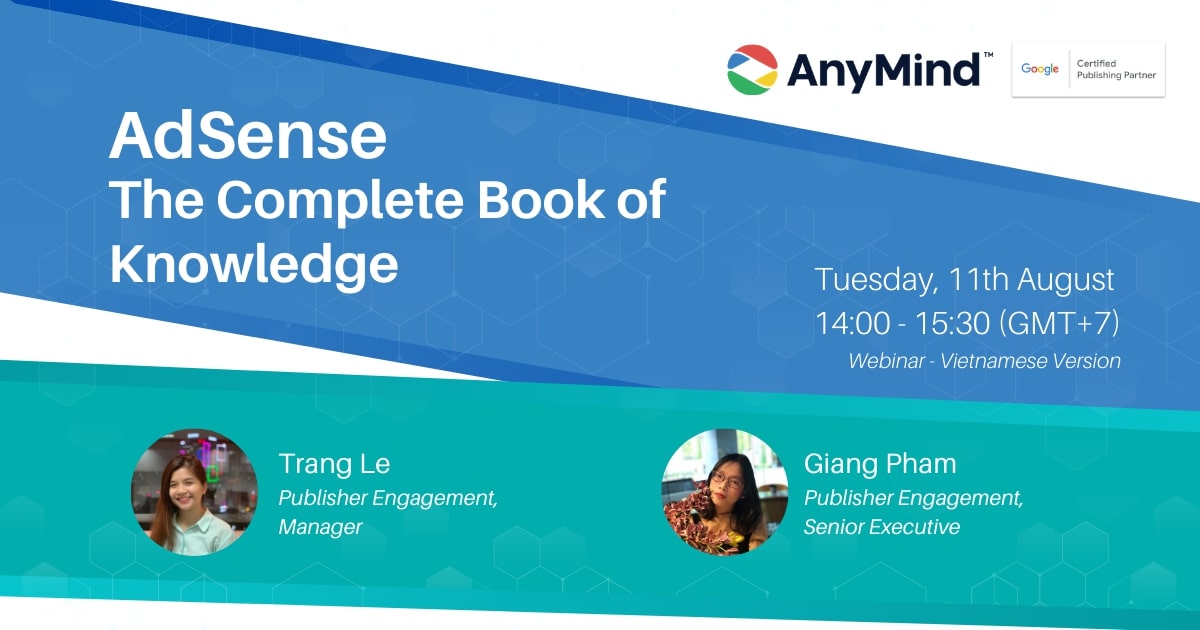 AnyMind™

Google Certified Publishing Partner

AdSense
The Complete Book of Knowledge

Tuesday, 11th August
14:00 - 15:30 (GMT+7)
Webinar - Vietnamese Version

Trang Le
Publisher Engagement, Manager

Giang Pham
Publisher Engagement, Senior Executive